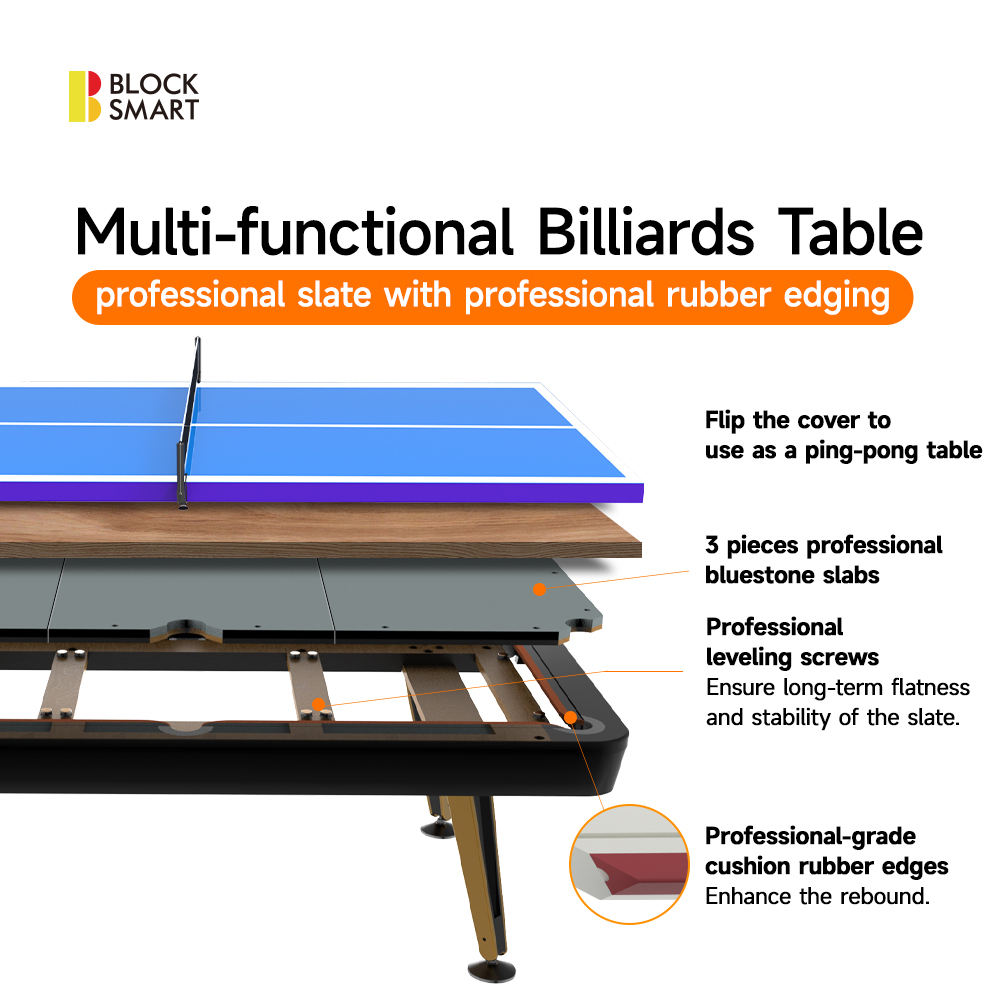 BLOCK SMART

Multi-functional Billiards Table

professional slate with professional rubber edging

Flip the cover to use as a ping-pong table

3 pieces professional bluestone slabs

Professional leveling screws
Ensure long-term flatness and stability of the slate.

Professional-grade cushion rubber edges
Enhance the rebound.